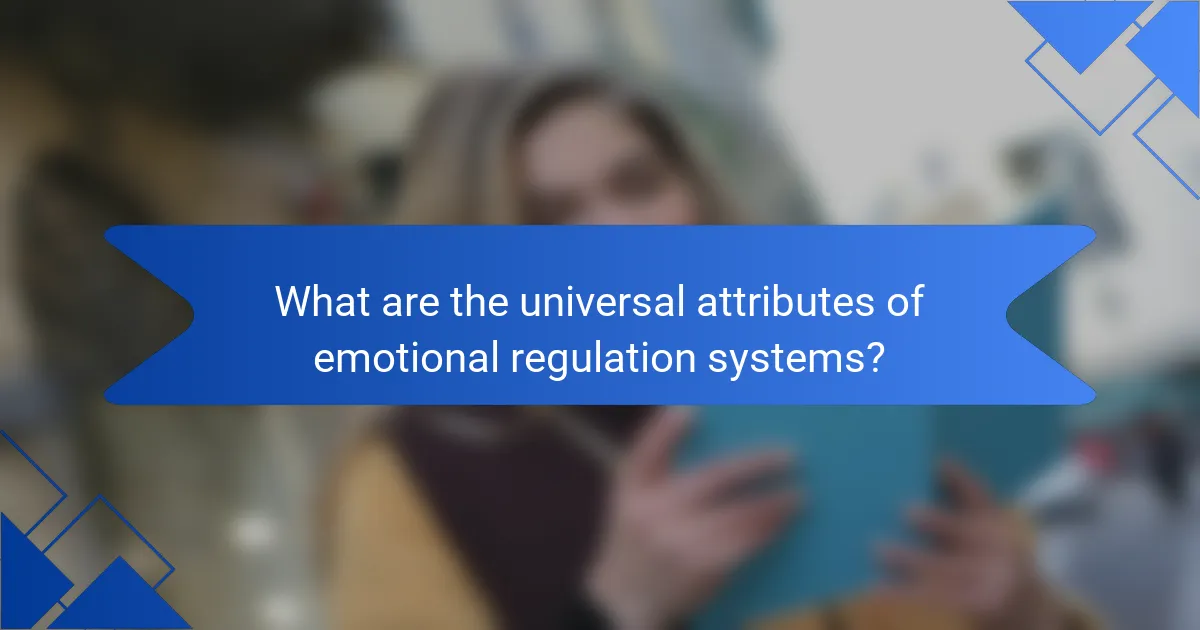 What are the universal attributes of emotional regulation systems?